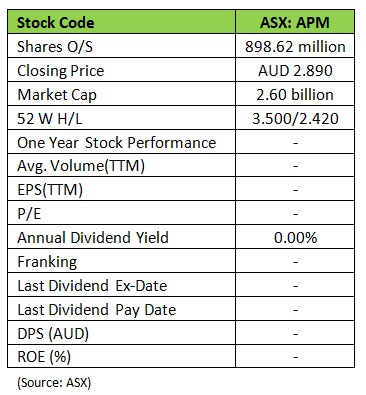 | Stock Code | ASX: APM |
|---|---|
| Shares O/S | 898.62 million |
| Closing Price | AUD 2.890 |
| Market Cap | 2.60 billion |
| 52 W H/L | 3.500/2.420 |
| One Year Stock Performance | - |
| Avg. Volume(TTM) | - |
| EPS(TTM) | - |
| P/E | - |
| Annual Dividend Yield | 0.00% |
| Franking | - |
| Last Dividend Ex-Date | - |
| Last Dividend Pay Date | - |
| DPS (AUD) | - |
| ROE (%) | - |

(Source: ASX)